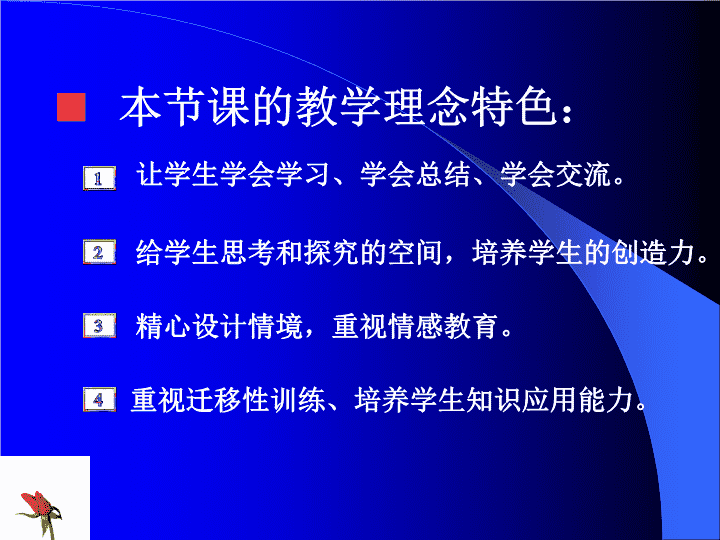 本节课的教学理念特色：

1 让学生学会学习、学会总结、学会交流。

2 给学生思考和探究的空间，培养学生的创造力。

3 精心设计情境，重视情感教育。

4 重视迁移性训练、培养学生知识应用能力。